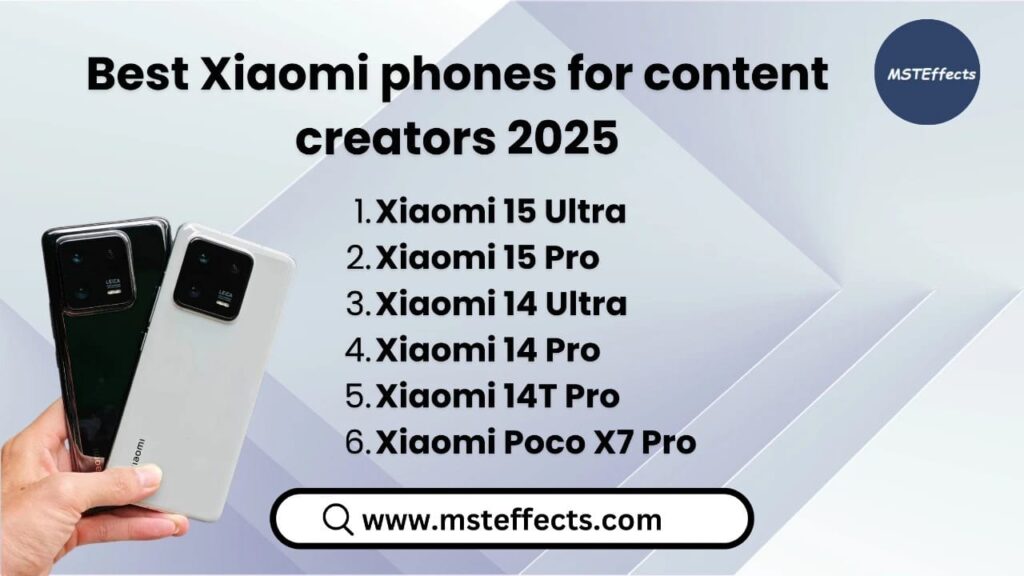 Best Xiaomi phones for content creators 2025

MSTEffects

1. Xiaomi 15 Ultra
2. Xiaomi 15 Pro
3. Xiaomi 14 Ultra
4. Xiaomi 14 Pro
5. Xiaomi 14T Pro
6. Xiaomi Poco X7 Pro

LEICA

LEICA

Xiaomi

www.msteffects.com